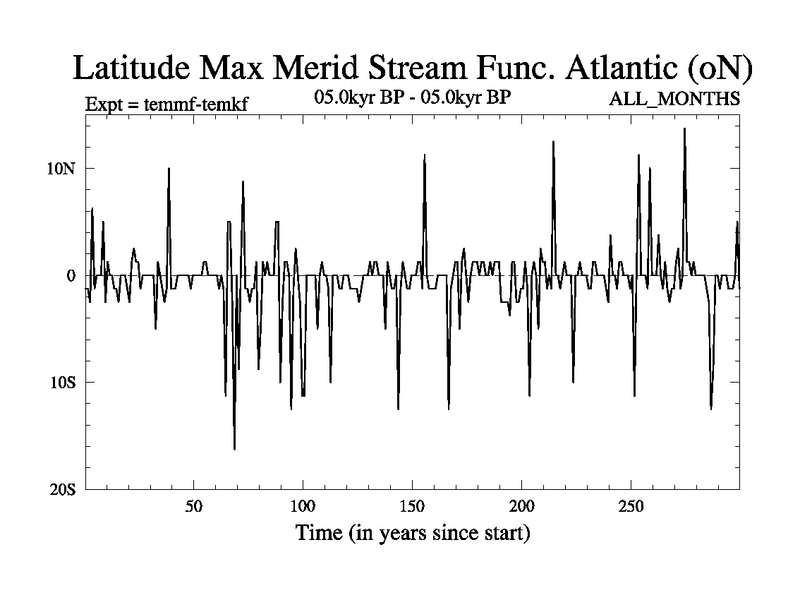 Latitude Max Merid Stream Func. Atlantic (oN)

Expt = temmf-temkf

05.0kyr BP - 05.0kyr BP

ALL_MONTHS

10N

0

10S

20S

50

100

150

200

250

Time (in years since start)